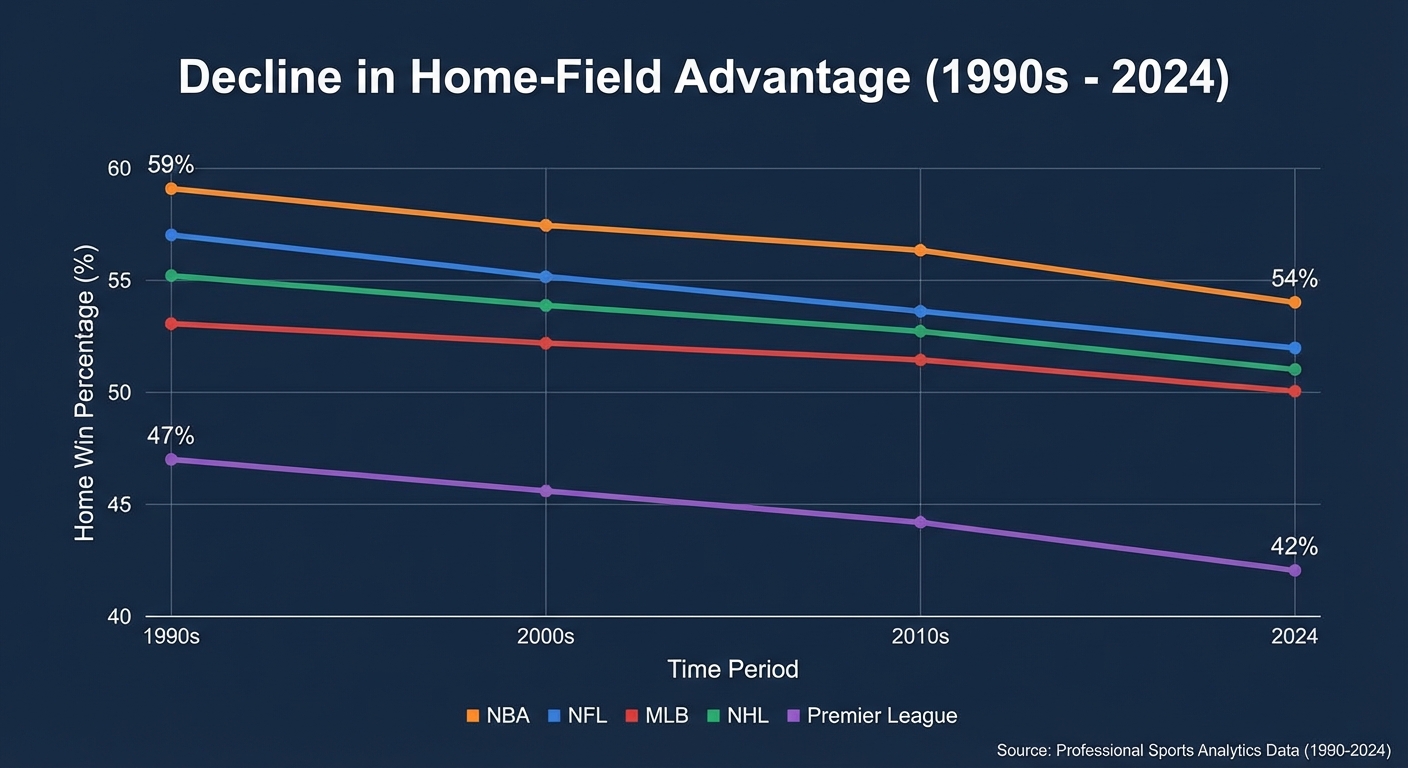 Decline in Home-Field Advantage (1990s - 2024)

Home Win Percentage (%)

60
55
50
45
40

59%
54%
47%
42%

1990s
2000s
2010s
2024

Time Period

NBA NFL MLB NHL Premier League

Source: Professional Sports Analytics Data (1990-2024)